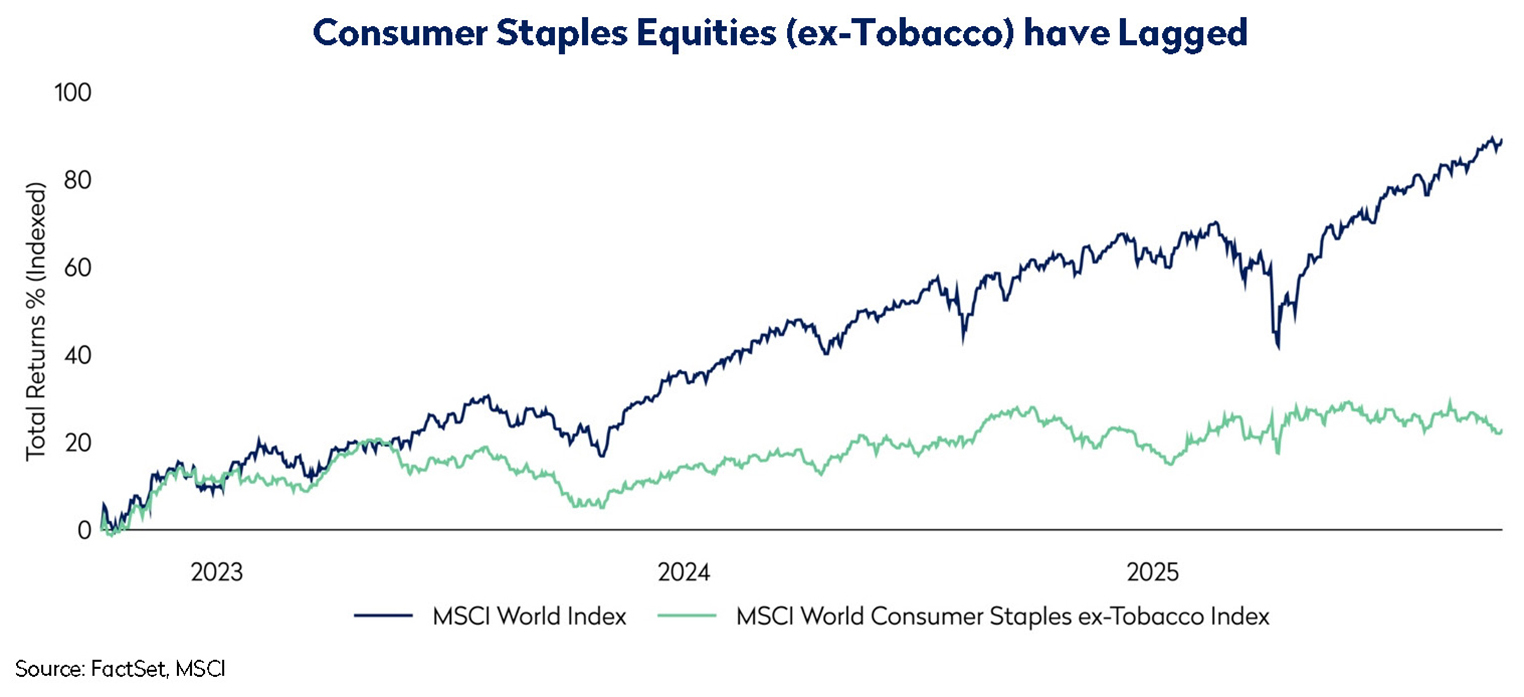 Consumer Staples Equities (ex-Tobacco) have Lagged

Total Returns % (Indexed)

100
80
60
40
20
0

2023
2024
2025

MSCI World Index
MSCI World Consumer Staples ex-Tobacco Index

Source: FactSet, MSCI